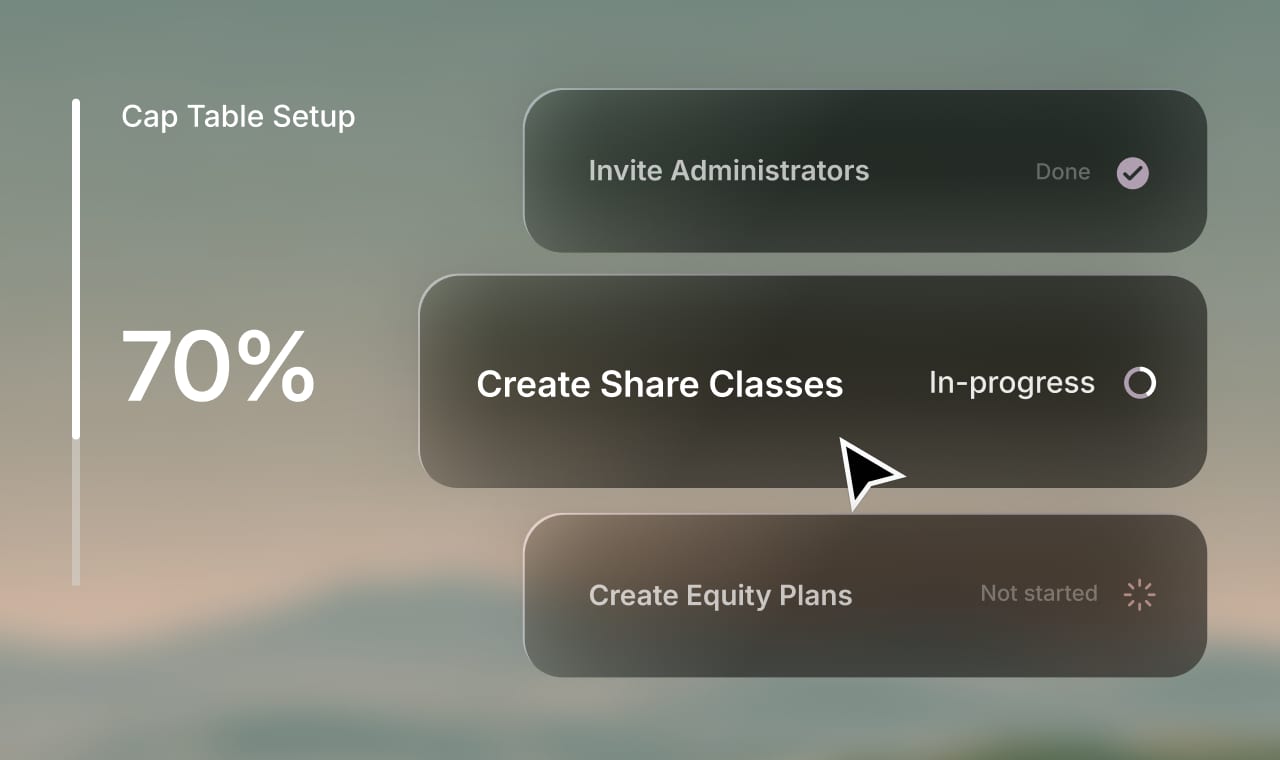 Cap Table Setup

70%

Invite Administrators
Done

Create Share Classes
In-progress

Create Equity Plans
Not started